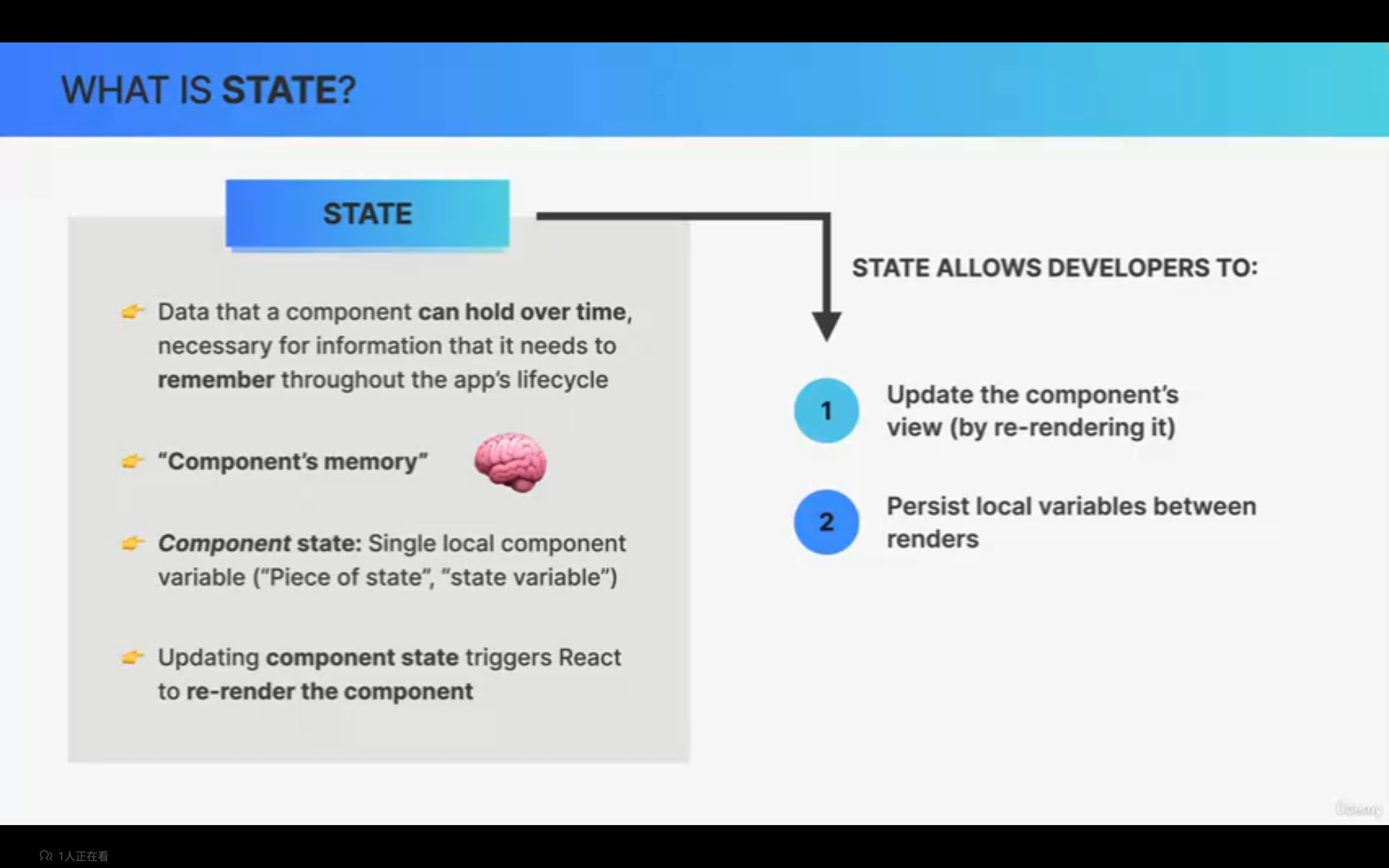 WHAT IS STATE?

STATE

Data that a component can hold over time, necessary for information that it needs to remember throughout the app's lifecycle

"Component's memory"

Component state: Single local component variable ("Piece of state", "state variable")

Updating component state triggers React to re-render the component

STATE ALLOWS DEVELOPERS TO:

1 Update the component's view (by re-rendering it)

2 Persist local variables between renders

Udemy

1人正在看